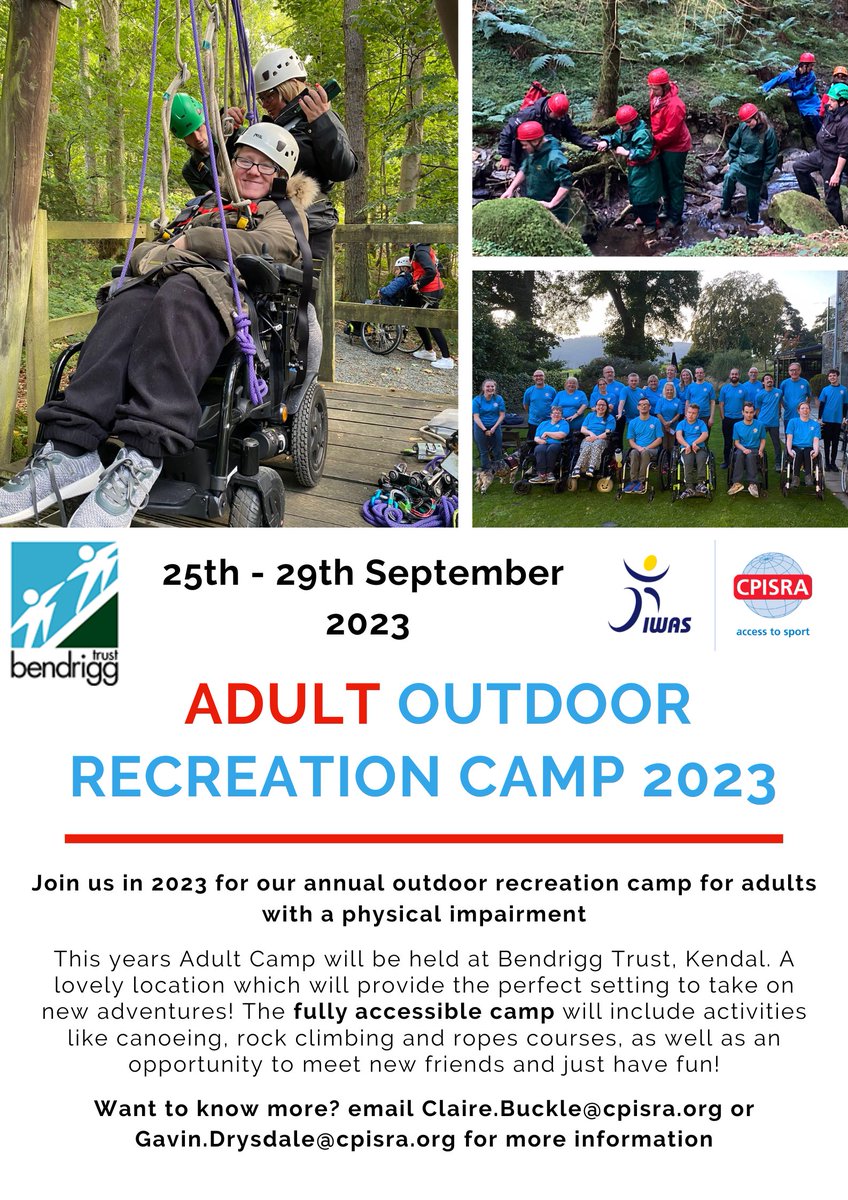 bendrigg trust

25th - 29th September 2023

IWAS

CPISRA
access to sport

ADULT OUTDOOR RECREATION CAMP 2023

Join us in 2023 for our annual outdoor recreation camp for adults with a physical impairment

This years Adult Camp will be held at Bendrigg Trust, Kendal. A lovely location which will provide the perfect setting to take on new adventures! The fully accessible camp will include activities like canoeing, rock climbing and ropes courses, as well as an opportunity to meet new friends and just have fun!

Want to know more? email Claire.Buckle@cpisra.org or Gavin.Drysdale@cpisra.org for more information